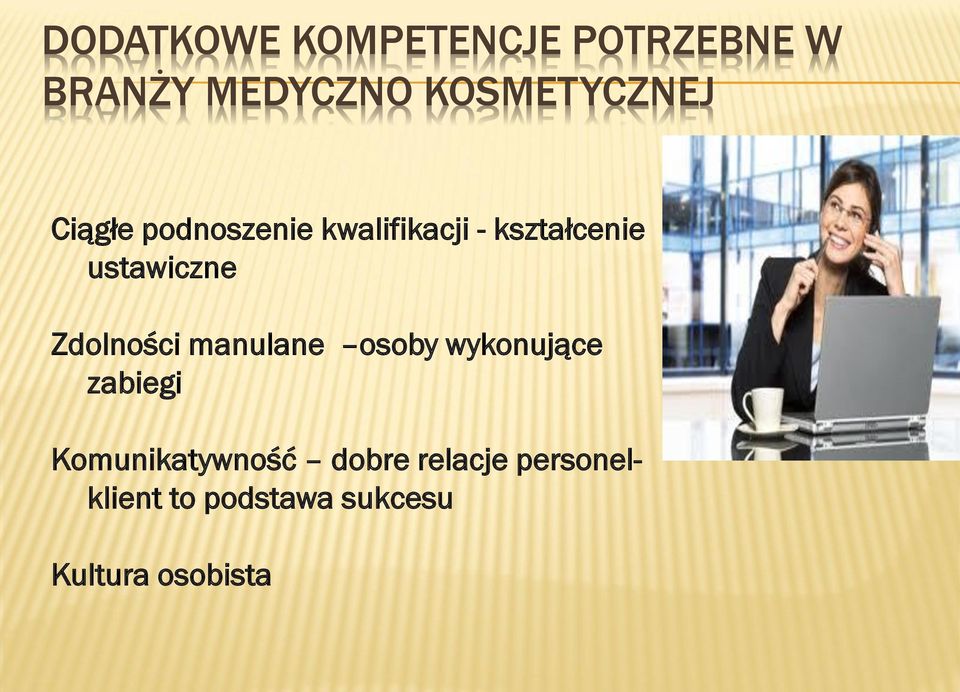 DODATKOWE KOMPETENCJE POTRZEBNE W BRANŻY MEDYCZNO KOSMETYCZNEJ

Ciągłe podnoszenie kwalifikacji - kształcenie ustawiczne

Zdolności manulane –osoby wykonujące zabiegi

Komunikatywność – dobre relacje personel-klient to podstawa sukcesu

Kultura osobista